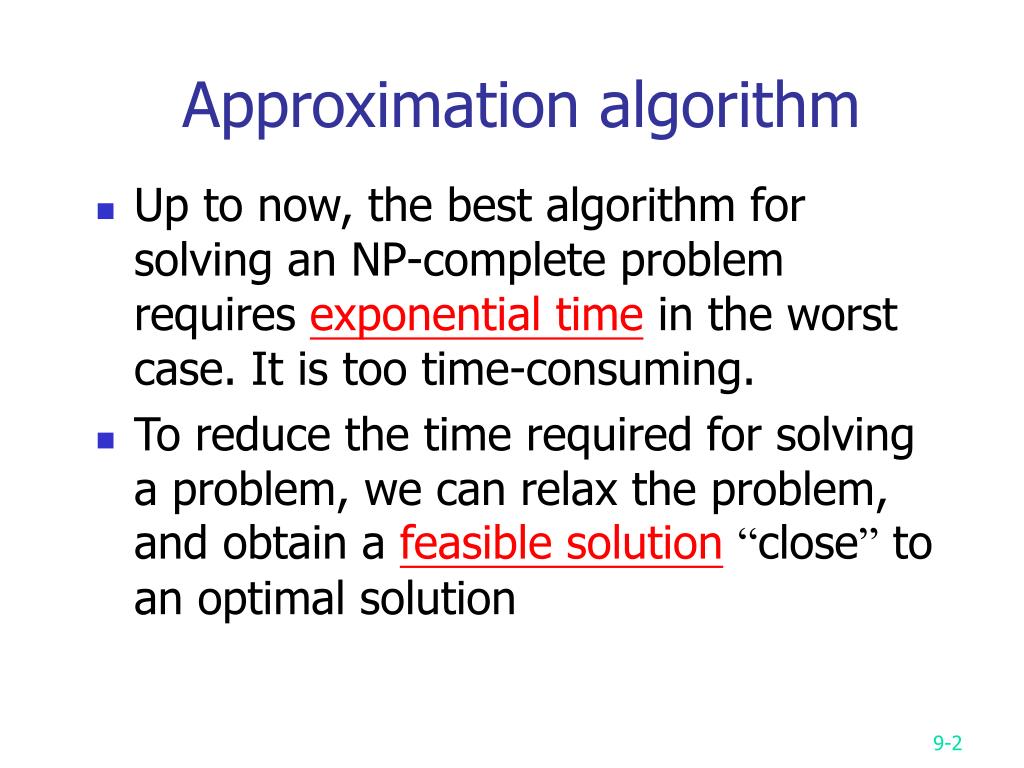 Approximation algorithm

Up to now, the best algorithm for solving an NP-complete problem requires exponential time in the worst case. It is too time-consuming.

To reduce the time required for solving a problem, we can relax the problem, and obtain a feasible solution “close” to an optimal solution

9-2